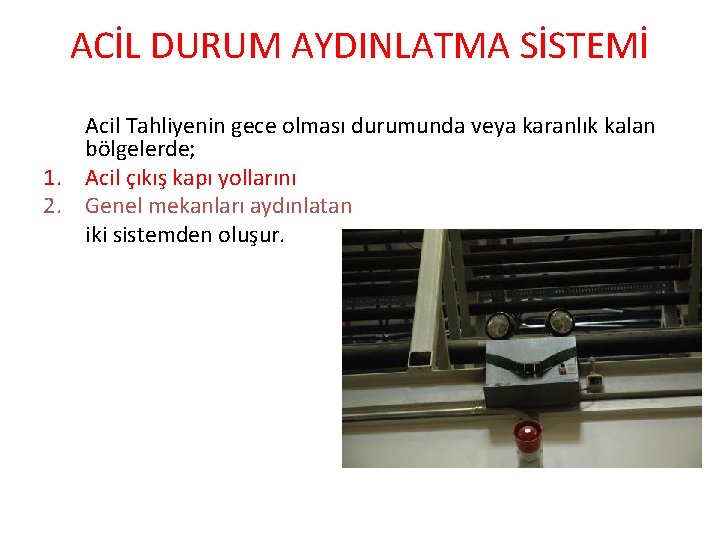 ACİL DURUM AYDINLATMA SİSTEMİ

Acil Tahliyenin gece olması durumunda veya karanlık kalan bölgelerde;

1. Acil çıkış kapı yollarını
2. Genel mekanları aydınlatan

iki sistemden oluşur.